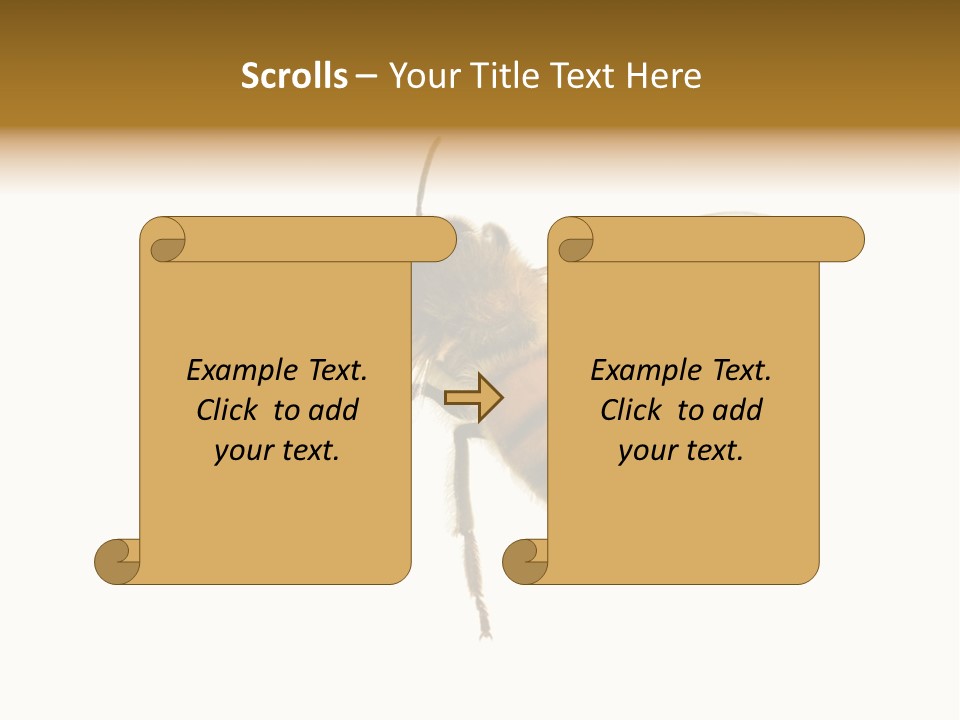 Scrolls – Your Title Text Here

Example Text. Click to add your text.

Example Text. Click to add your text.